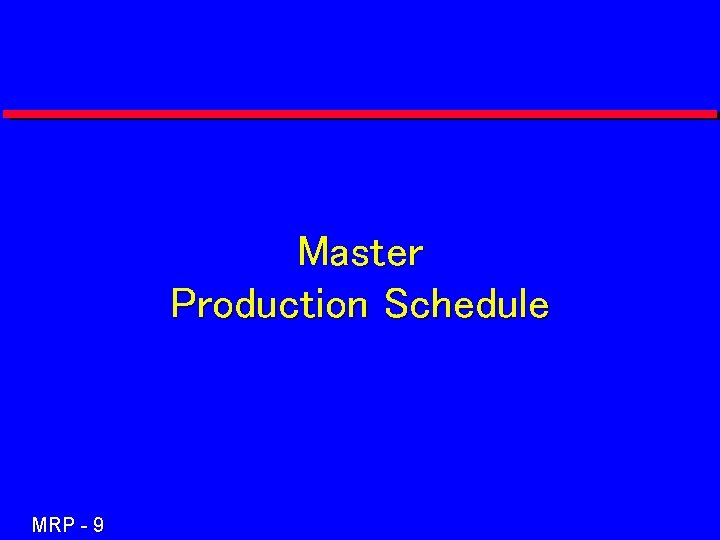 Master
Production Schedule

MRP - 9